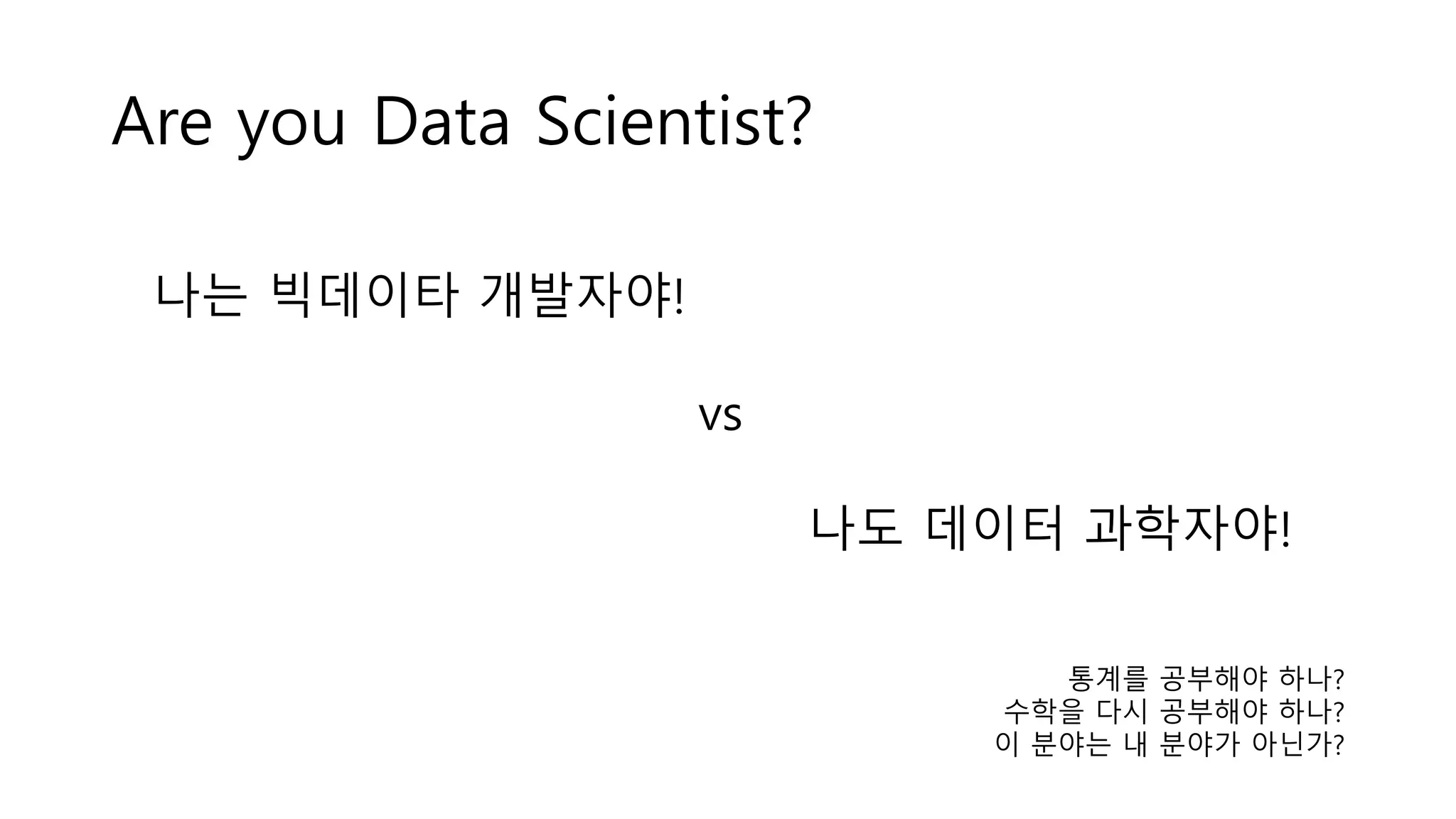 Are you Data Scientist?

나는 빅데이타 개발자야!

vs

나도 데이터 과학자야!

통계를 공부해야 하나?
수학을 다시 공부해야 하나?
이 분야는 내 분야가 아닌가?